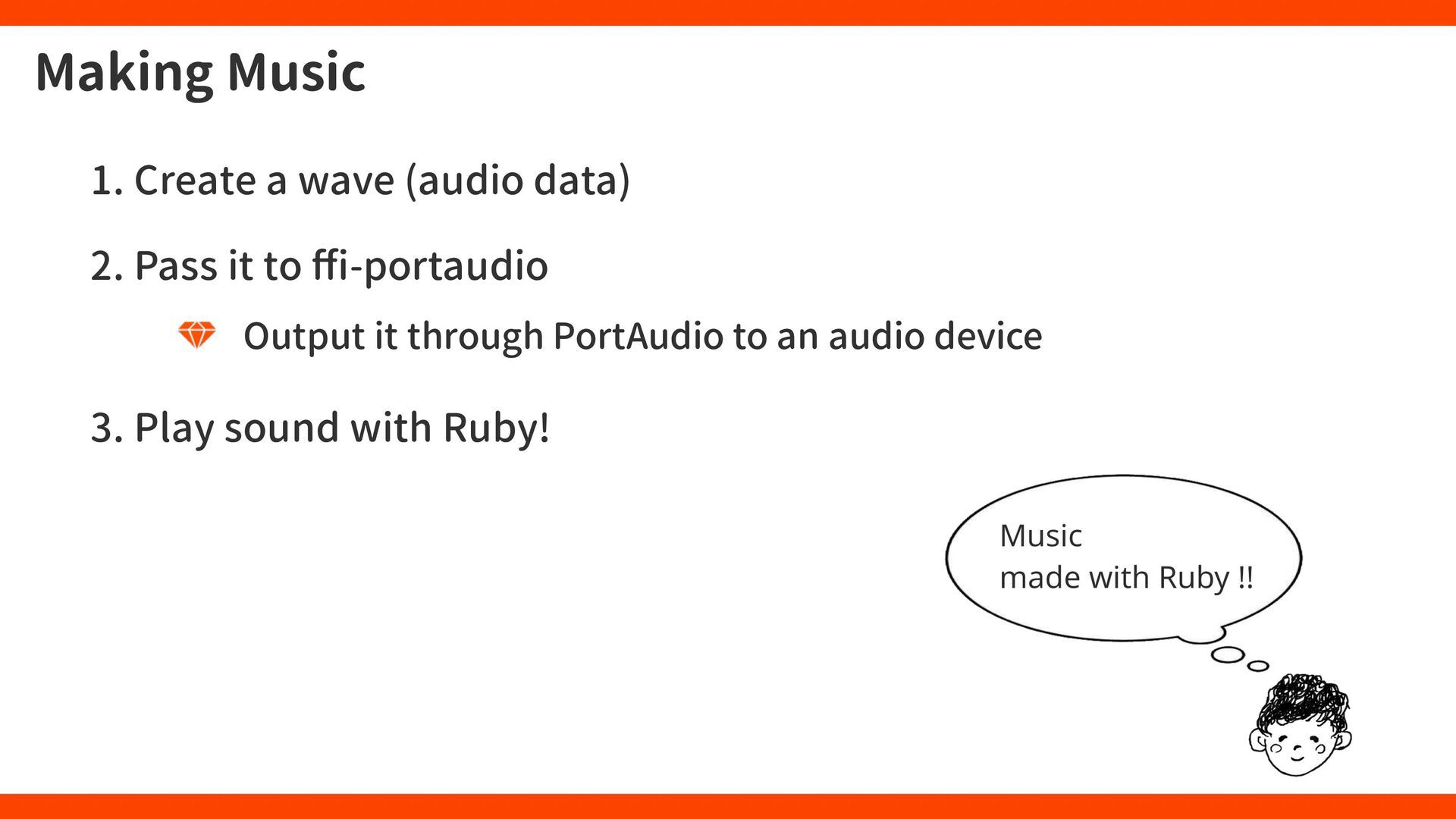 Making Music

1. Create a wave (audio data)

2. Pass it to ffi-portaudio

Output it through PortAudio to an audio device

3. Play sound with Ruby!

Music
made with Ruby !!